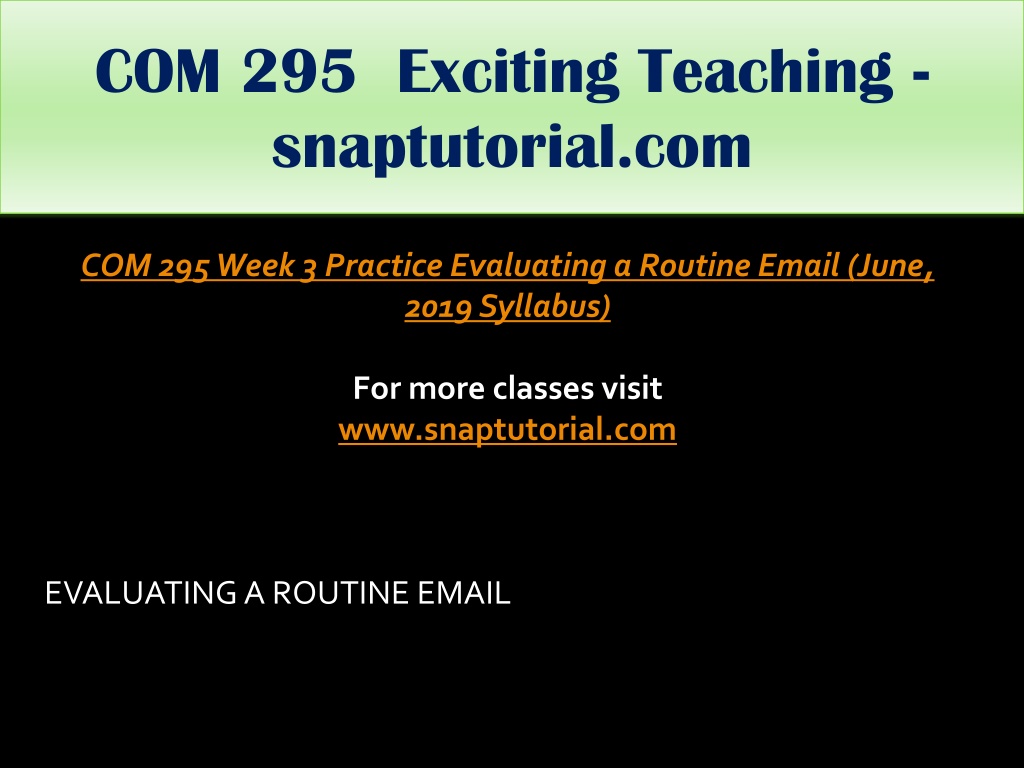 COM 295 Exciting Teaching - snaptutorial.com

COM 295 Week 3 Practice Evaluating a Routine Email (June, 2019 Syllabus)

For more classes visit
www.snaptutorial.com

EVALUATING A ROUTINE EMAIL